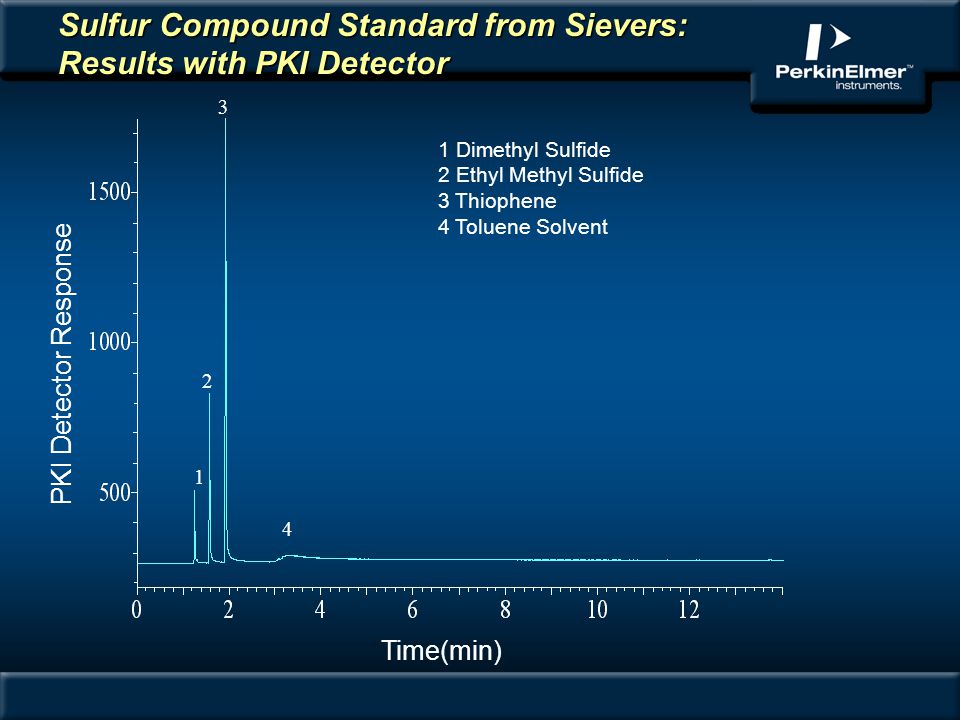 Sulfur Compound Standard from Sievers: Results with PKI Detector

PerkinElmer™ instruments.

1 Dimethyl Sulfide
2 Ethyl Methyl Sulfide
3 Thiophene
4 Toluene Solvent

PKI Detector Response

1500
1000
500

3
2
1
4

0 2 4 6 8 10 12

Time(min)